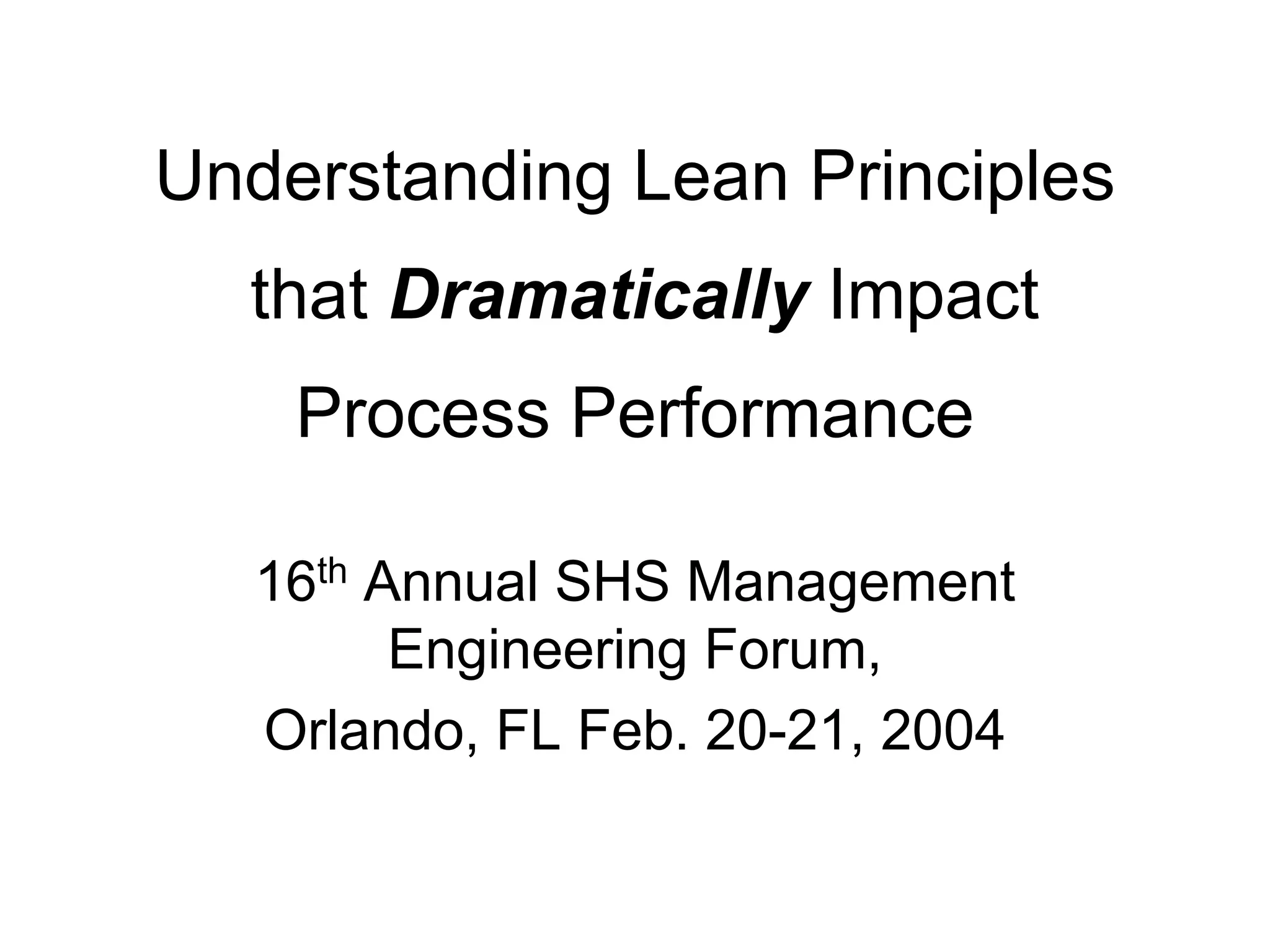 Understanding Lean Principles that Dramatically Impact Process Performance

16th Annual SHS Management Engineering Forum,
Orlando, FL Feb. 20-21, 2004